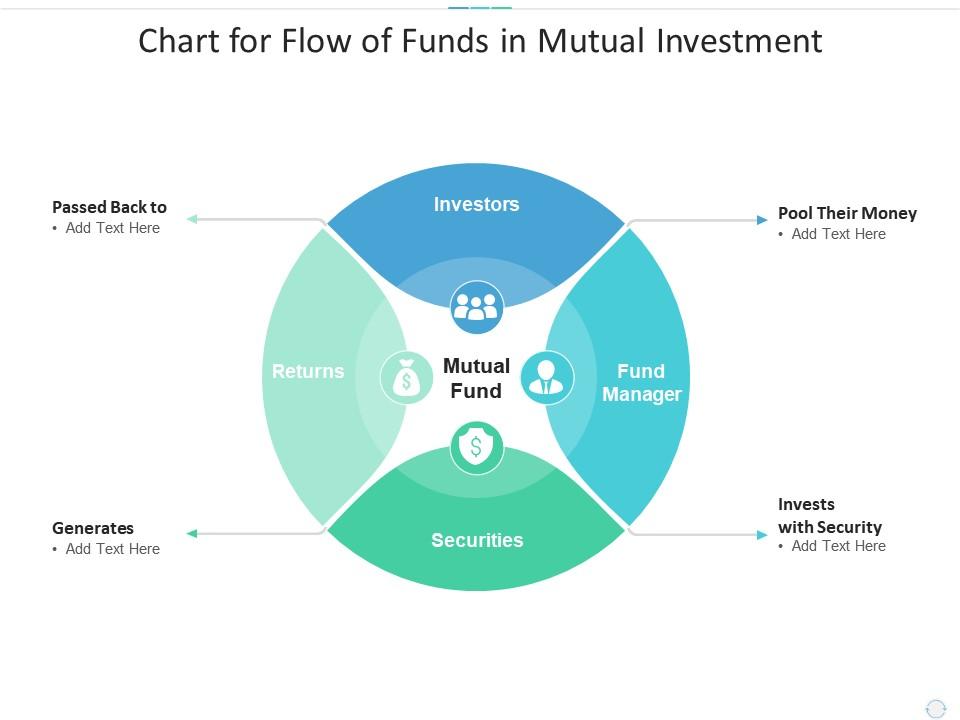 Chart for Flow of Funds in Mutual Investment

Passed Back to
• Add Text Here

Investors

Pool Their Money
• Add Text Here

Returns

Mutual Fund

Fund Manager

Generates
• Add Text Here

Securities

Invests with Security
• Add Text Here